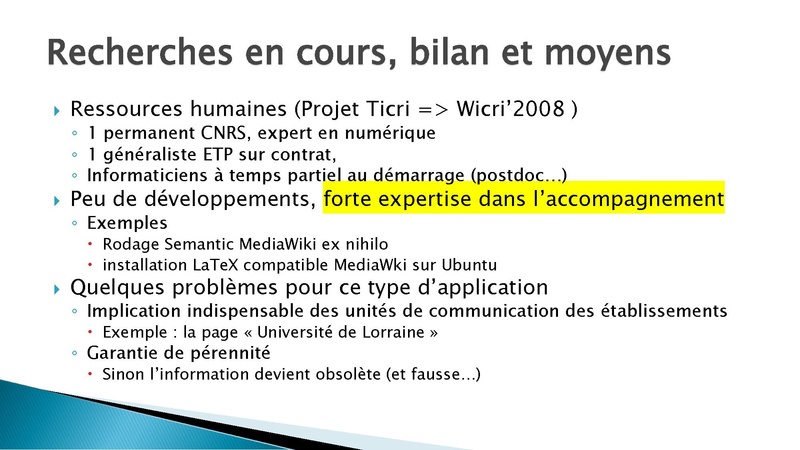 Recherches en cours, bilan et moyens

Ressources humaines (Projet Ticri => Wicri'2008 )
1 permanent CNRS, expert en numérique
1 généraliste ETP sur contrat,
Informaticiens à temps partiel au démarrage (postdoc…)

Peu de développements, forte expertise dans l'accompagnement
Exemples
Rodage Semantic MediaWiki ex nihilo
installation LaTeX compatible MediaWki sur Ubuntu

Quelques problèmes pour ce type d'application
Implication indispensable des unités de communication des établissements
Exemple : la page « Université de Lorraine »
Garantie de pérennité
Sinon l'information devient obsolète (et fausse…)